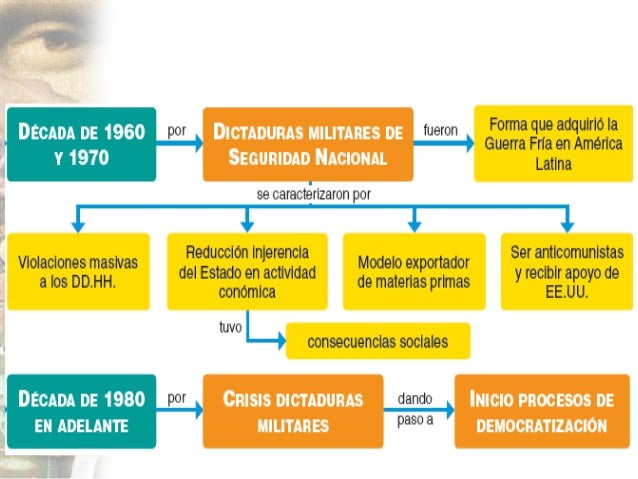 DÉCADA DE 1960 Y 1970

por

DICTADURAS MILITARES DE SEGURIDAD NACIONAL

fueron

Forma que adquirió la Guerra Fría en América Latina

se caracterizaron por

Violaciones masivas a los DD.HH.

Reducción injerencia del Estado en actividad conómica

Modelo exportador de materias primas

Ser anticomunistas y recibir apoyo de EE.UU.

tuvo

consecuencias sociales

DÉCADA DE 1980 EN ADELANTE

por

CRISIS DICTADURAS MILITARES

dando paso a

INICIO PROCESOS DE DEMOCRATIZACIÓN